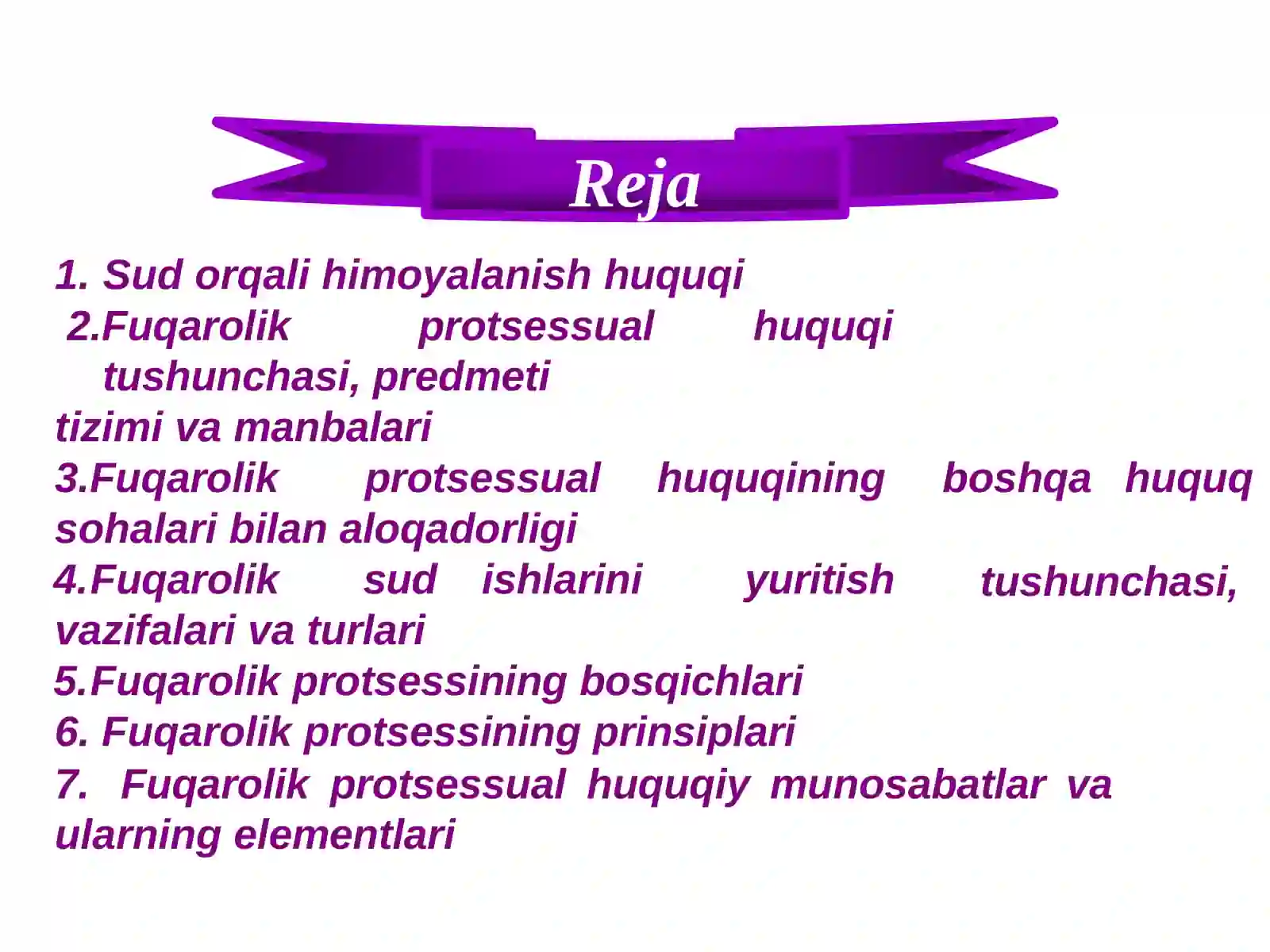 Reja

1. Sud orqali himoyalanish huquqi
2.Fuqarolik protsessual huquqi tushunchasi, predmeti tizimi va manbalari
3.Fuqarolik protsessual huquqining boshqa huquq sohalari bilan aloqadorligi
4.Fuqarolik sud ishlarini yuritish tushunchasi, vazifalari va turlari
5.Fuqarolik protsessining bosqichlari
6. Fuqarolik protsessining prinsiplari
7. Fuqarolik protsessual huquqiy munosabatlar va ularning elementlari